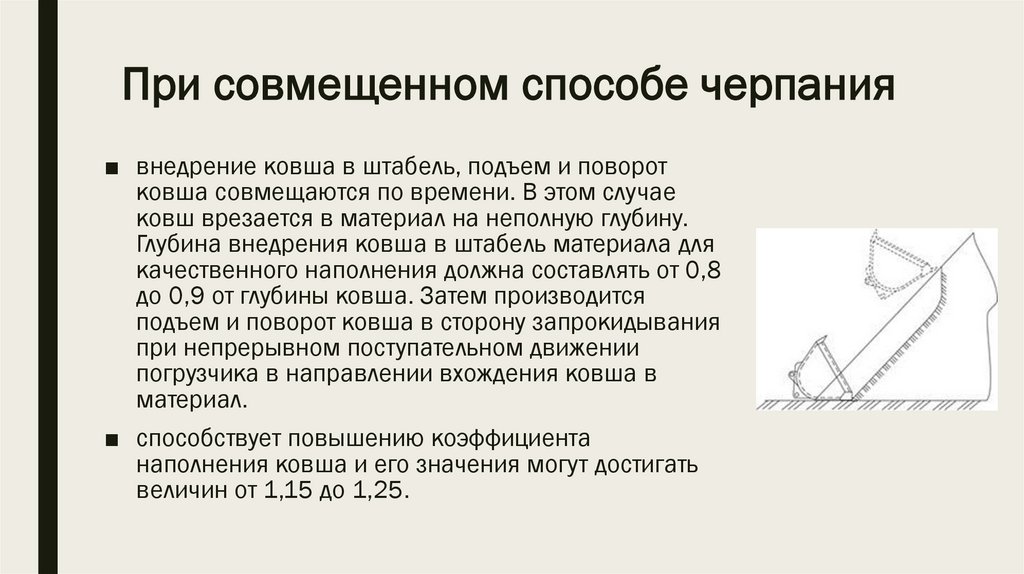 При совмещенном способе черпания

■ внедрение ковша в штабель, подъем и поворот ковша совмещаются по времени. В этом случае ковш врезается в материал на неполную глубину. Глубина внедрения ковша в штабель материала для качественного наполнения должна составлять от 0,8 до 0,9 от глубины ковша. Затем производится подъем и поворот ковша в сторону запрокидывания при непрерывном поступательном движении погрузчика в направлении вхождения ковша в материал.

■ способствует повышению коэффициента наполнения ковша и его значения могут достигать величин от 1,15 до 1,25.